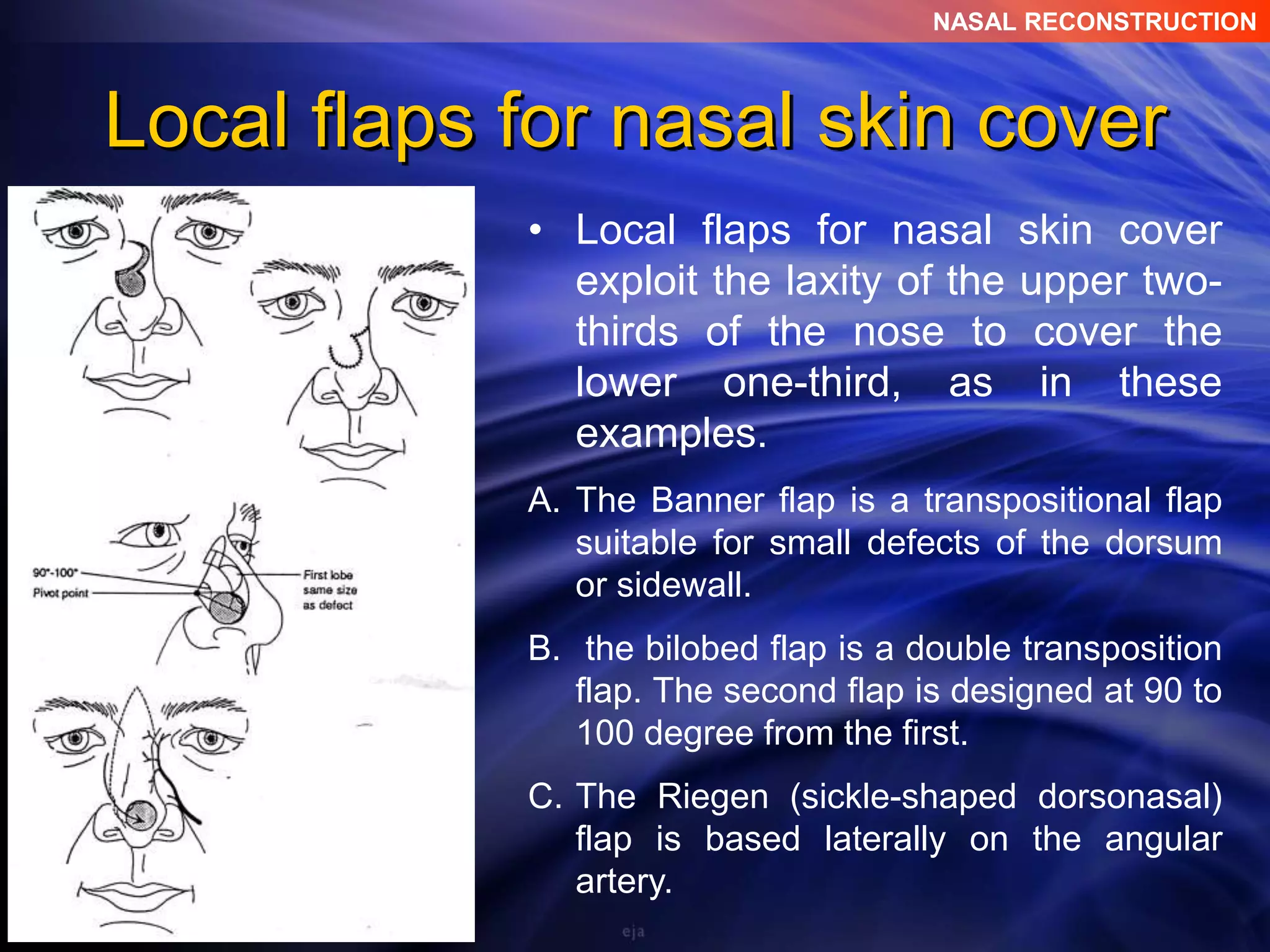 NASAL RECONSTRUCTION

Local flaps for nasal skin cover

90°-100°
Pivot point
First lobe same size as defect

• Local flaps for nasal skin cover exploit the laxity of the upper two-thirds of the nose to cover the lower one-third, as in these examples.

A. The Banner flap is a transpositional flap suitable for small defects of the dorsum or sidewall.

B. the bilobed flap is a double transposition flap. The second flap is designed at 90 to 100 degree from the first.

C. The Riegen (sickle-shaped dorsonasal) flap is based laterally on the angular artery.

eja